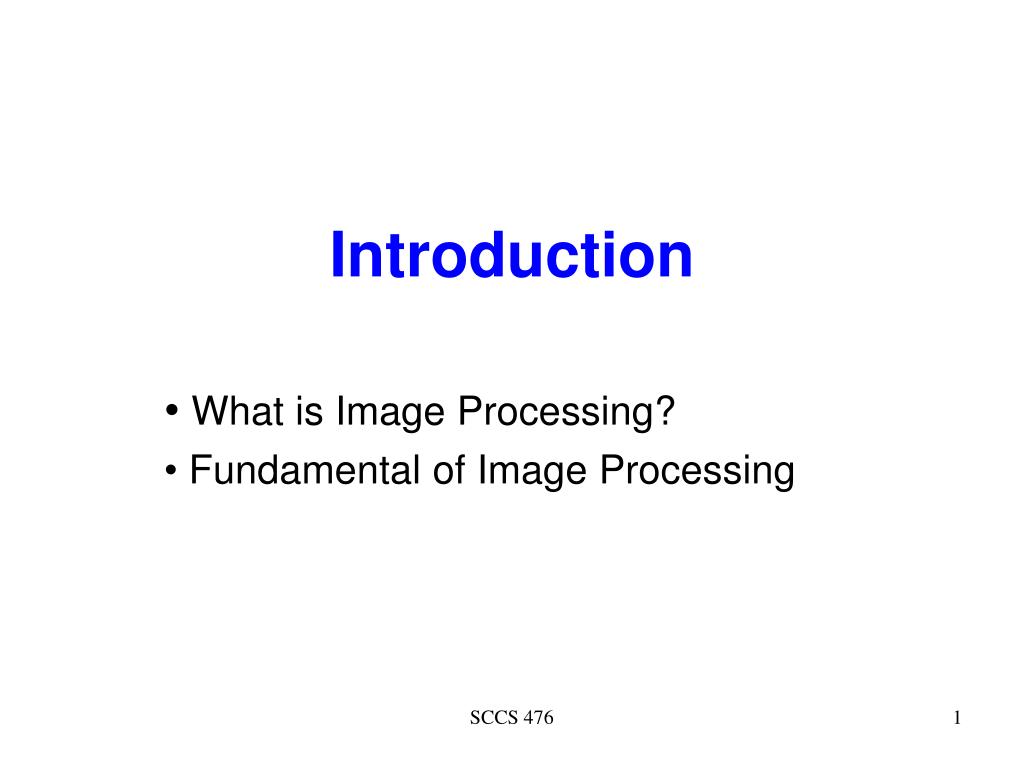 Introduction

• What is Image Processing?
• Fundamental of Image Processing

SCCS 476

1